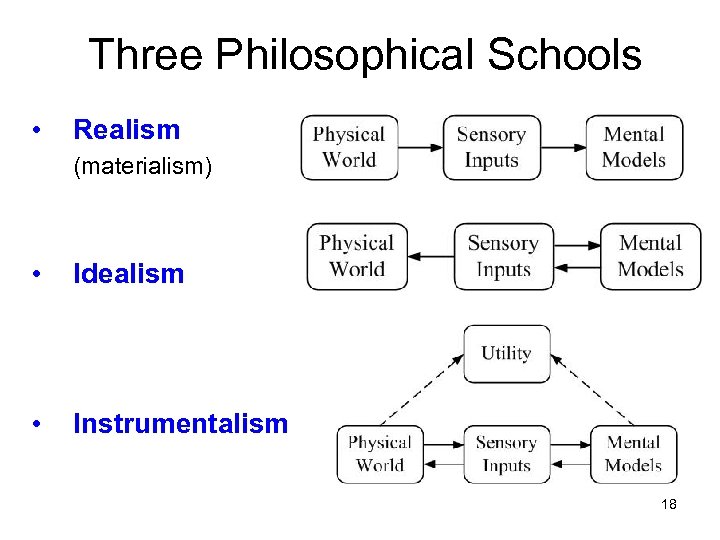 Three Philosophical Schools

• Realism
(materialism)

Physical World
Sensory Inputs
Mental Models

• Idealism

Physical World
Sensory Inputs
Mental Models

• Instrumentalism

Utility
Physical World
Sensory Inputs
Mental Models

18